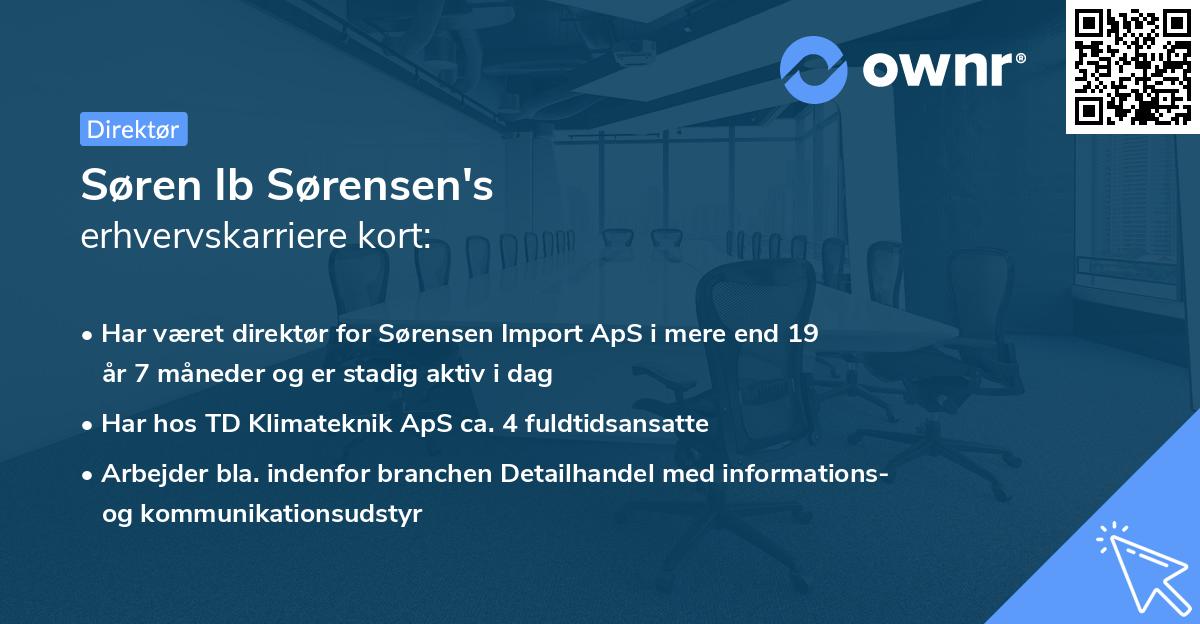 ownr®

Direktør

Søren Ib Sørensen's
erhvervskarriere kort:

• Har været direktør for Sørensen Import ApS i mere end 19 år 7 måneder og er stadig aktiv i dag

• Har hos TD Klimateknik ApS ca. 4 fuldtidsansatte

• Arbejder bla. indenfor branchen Detailhandel med informations- og kommunikationsudstyr